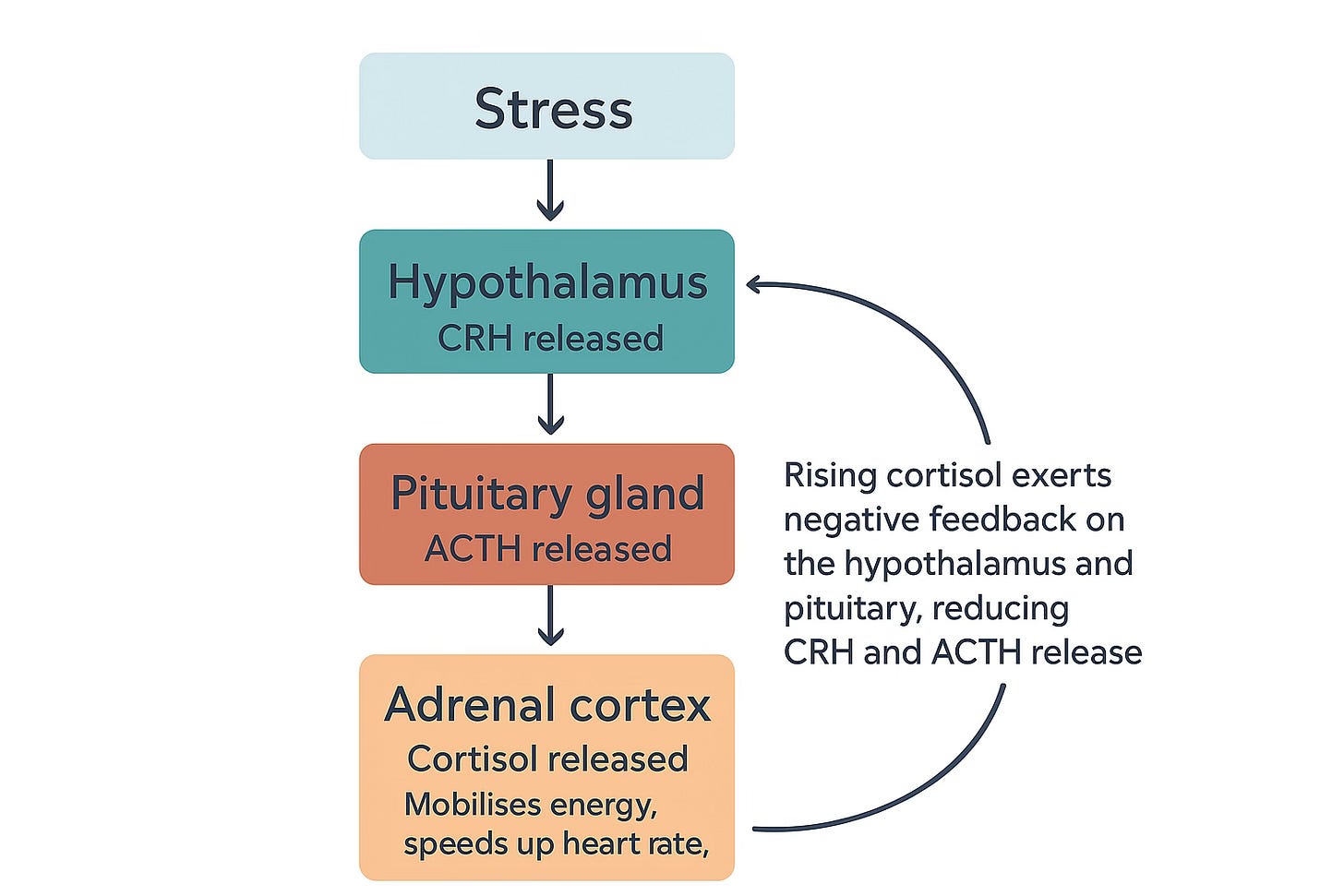 Stress

Hypothalamus
CRH released

Pituitary gland
ACTH released

Adrenal cortex
Cortisol released
Mobilises energy, speeds up heart rate,

Rising cortisol exerts negative feedback on the hypothalamus and pituitary, reducing CRH and ACTH release